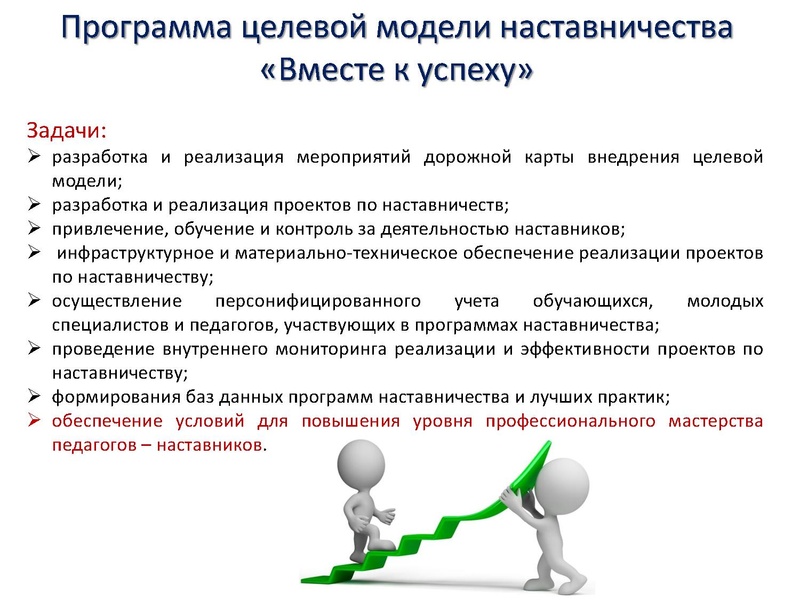 Программа целевой модели наставничества «Вместе к успеху»

Задачи:
➢ разработка и реализация мероприятий дорожной карты внедрения целевой модели;
➢ разработка и реализация проектов по наставничеств;
➢ привлечение, обучение и контроль за деятельностью наставников;
➢ инфраструктурное и материально-техническое обеспечение реализации проектов по наставничеству;
➢ осуществление персонифицированного учета обучающихся, молодых специалистов и педагогов, участвующих в программах наставничества;
➢ проведение внутреннего мониторинга реализации и эффективности проектов по наставничеству;
➢ формирования баз данных программ наставничества и лучших практик;
➢ обеспечение условий для повышения уровня профессионального мастерства педагогов – наставников.